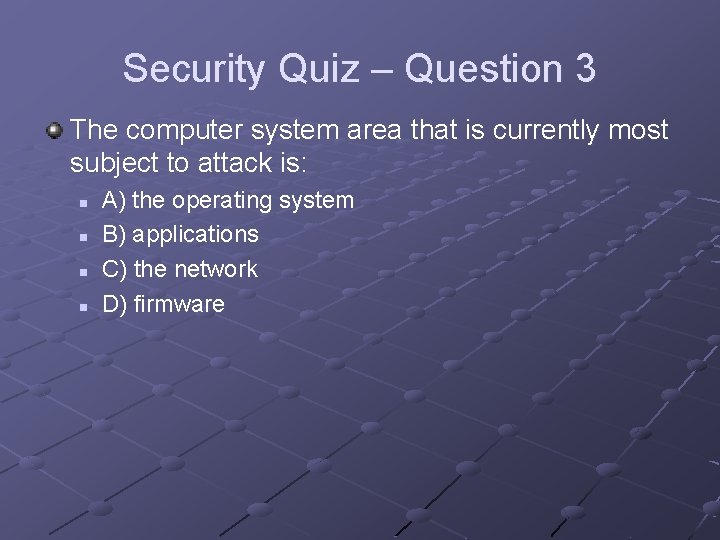 Security Quiz – Question 3

The computer system area that is currently most subject to attack is:

A) the operating system
B) applications
C) the network
D) firmware